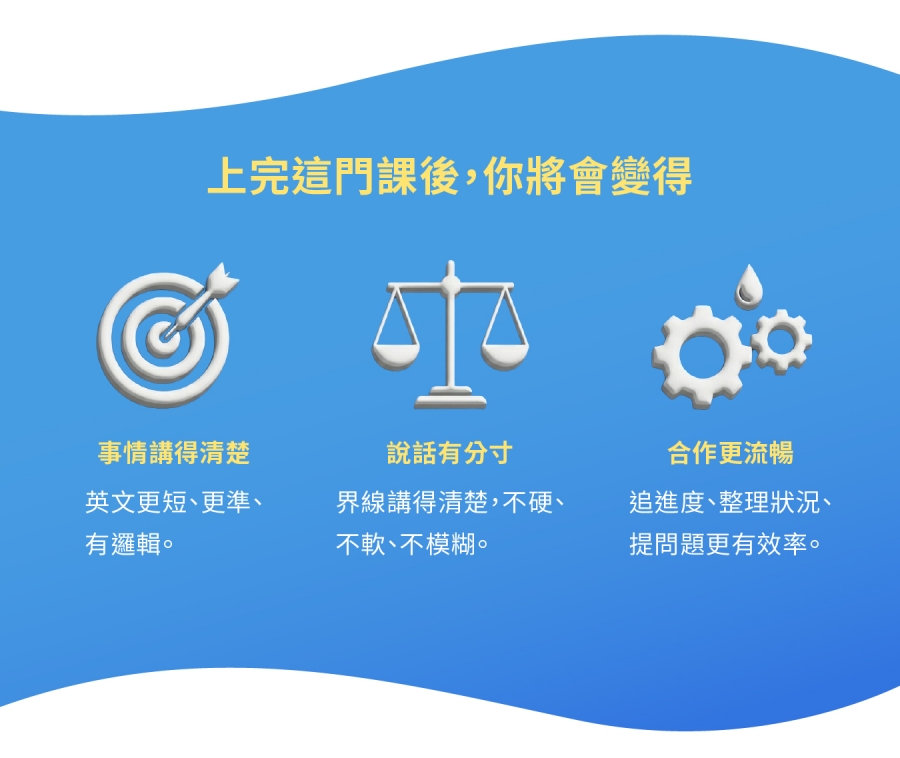 上完這門課後，你將會變得

事情講得清楚

英文更短、更準、有邏輯。

說話有分寸

界線講得清楚，不硬、不軟、不模糊。

合作更流暢

追進度、整理狀況、提問題更有效率。